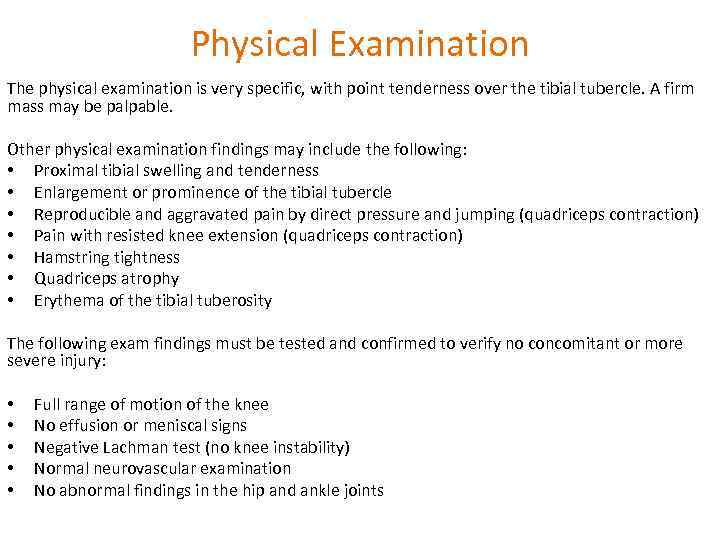 Physical Examination

The physical examination is very specific, with point tenderness over the tibial tubercle. A firm mass may be palpable.

Other physical examination findings may include the following:
• Proximal tibial swelling and tenderness
• Enlargement or prominence of the tibial tubercle
• Reproducible and aggravated pain by direct pressure and jumping (quadriceps contraction)
• Pain with resisted knee extension (quadriceps contraction)
• Hamstring tightness
• Quadriceps atrophy
• Erythema of the tibial tuberosity

The following exam findings must be tested and confirmed to verify no concomitant or more severe injury:

• Full range of motion of the knee
• No effusion or meniscal signs
• Negative Lachman test (no knee instability)
• Normal neurovascular examination
• No abnormal findings in the hip and ankle joints